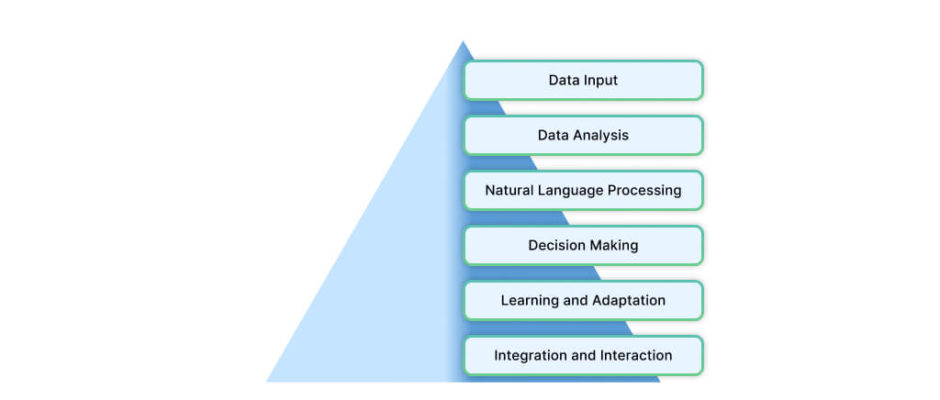 Data Input

Data Analysis

Natural Language Processing

Decision Making

Learning and Adaptation

Integration and Interaction